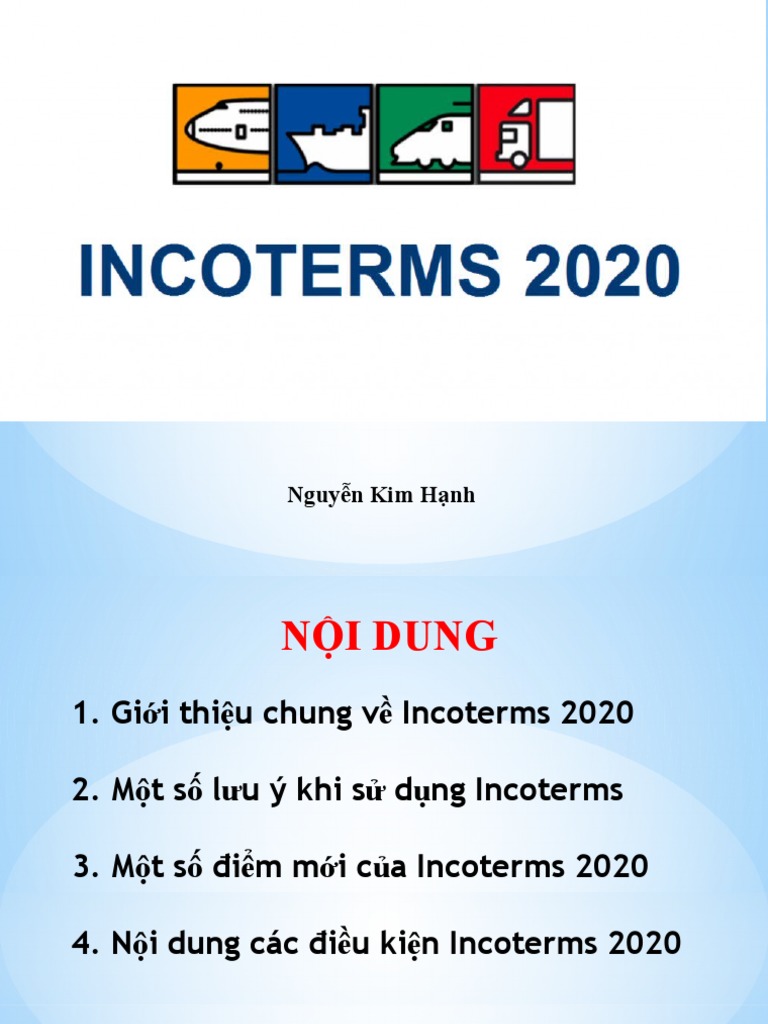 INCOTERMS 2020

Nguyễn Kim Hạnh

NỘI DUNG

1. Giới thiệu chung về Incoterms 2020

2. Một số lưu ý khi sử dụng Incoterms

3. Một số điểm mới của Incoterms 2020

4. Nội dung các điều kiện Incoterms 2020